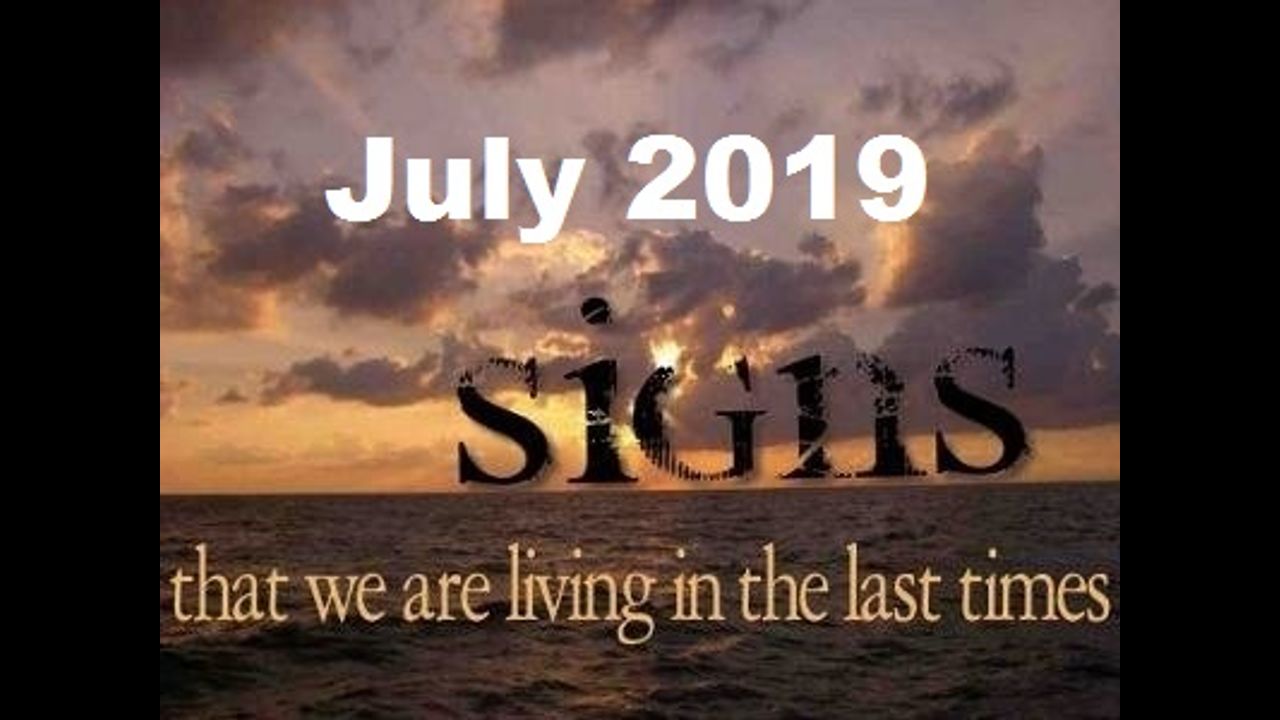 July 2019

signs

that we are living in the last times